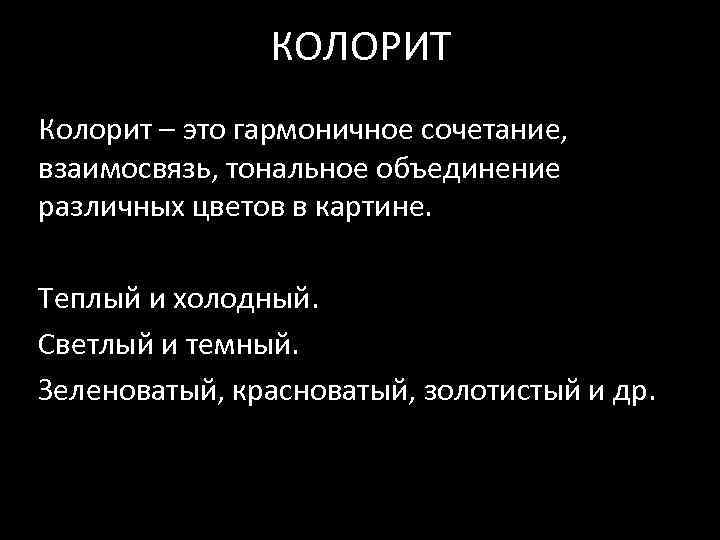 КОЛОРИТ

Колорит – это гармоничное сочетание, взаимосвязь, тональное объединение различных цветов в картине.

Теплый и холодный.

Светлый и темный.

Зеленоватый, красноватый, золотистый и др.